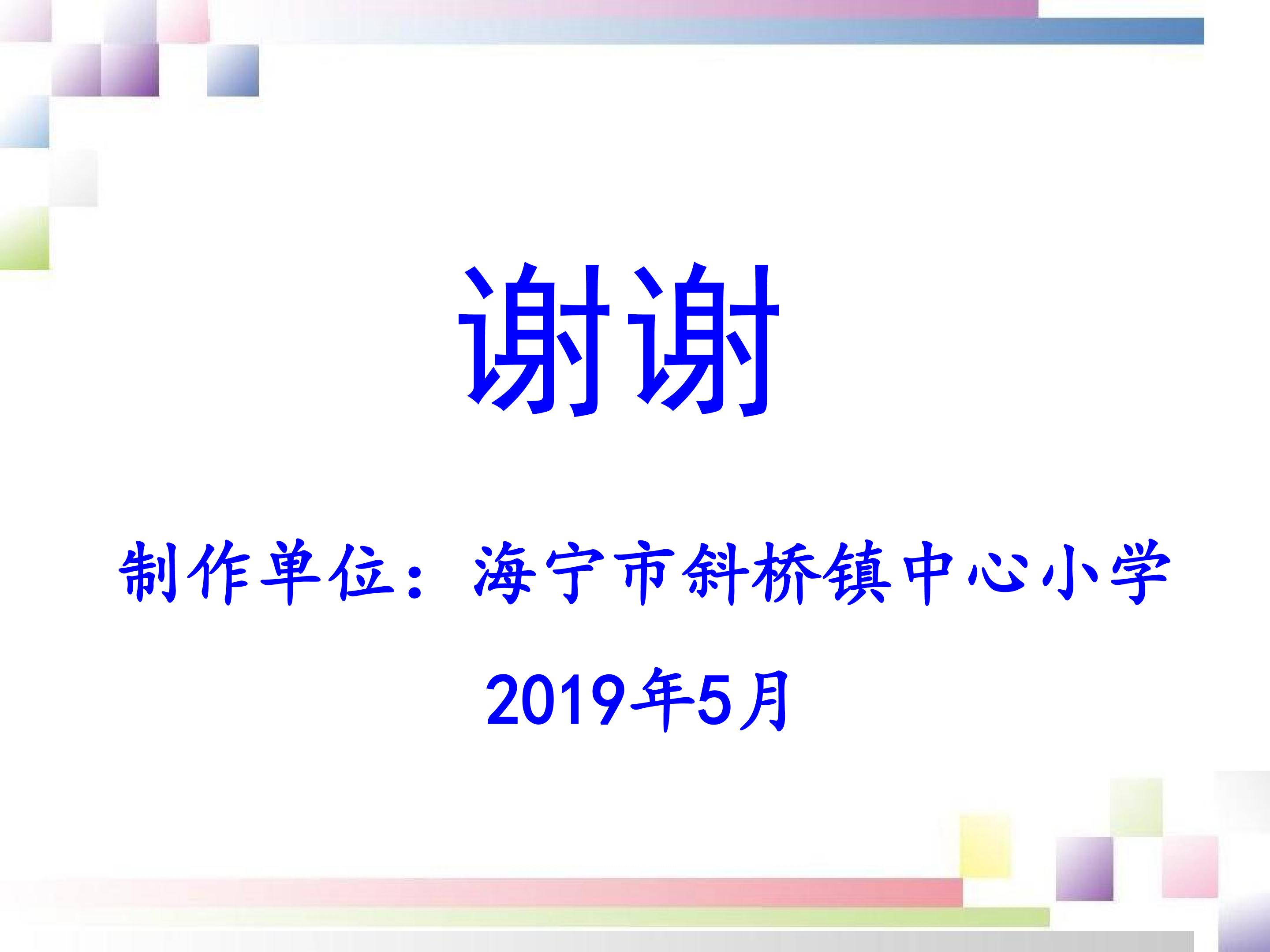 谢谢

制作单位：海宁市斜桥镇中心小学

2019年5月